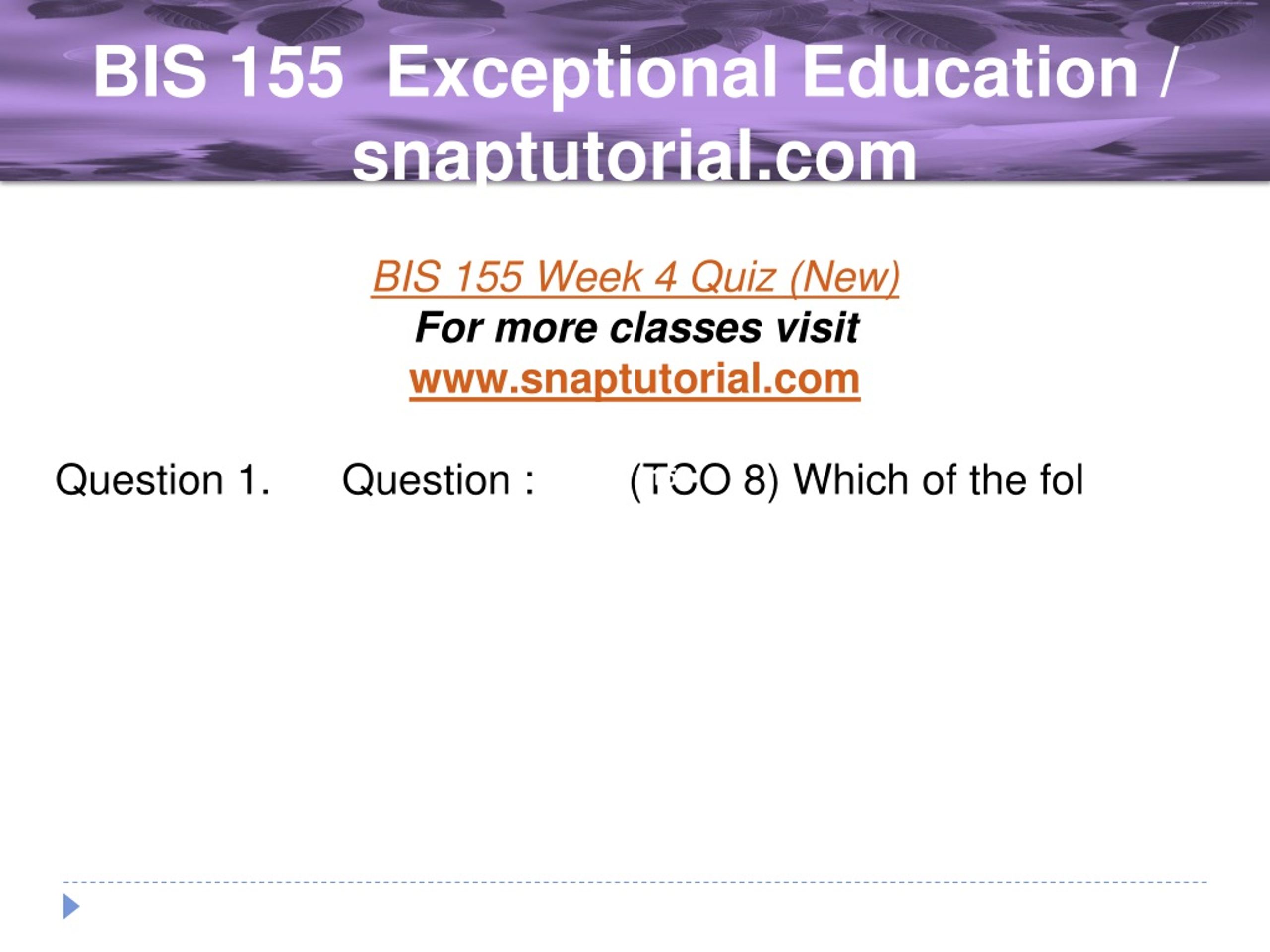 BIS 155 Exceptional Education / snaptutorial.com

BIS 155 Week 4 Quiz (New)
For more classes visit
www.snaptutorial.com

Question 1. Question : (TCO 8) Which of the fol